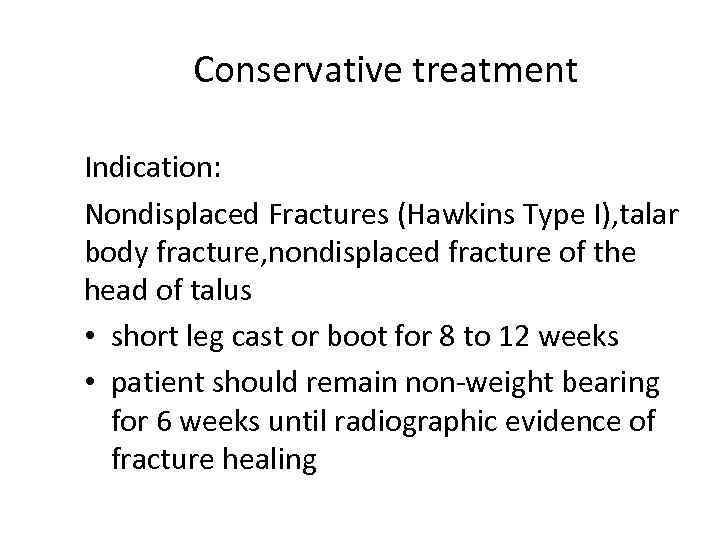 Conservative treatment

Indication:

Nondisplaced Fractures (Hawkins Type I),talar body fracture,nondisplaced fracture of the head of talus

• short leg cast or boot for 8 to 12 weeks
• patient should remain non-weight bearing for 6 weeks until radiographic evidence of fracture healing